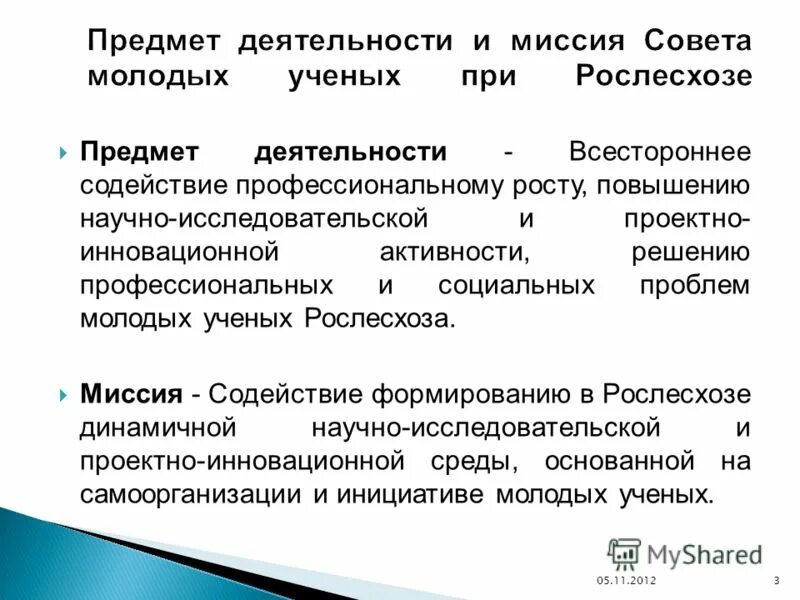 Предмет деятельности и миссия Совета молодых ученых при Рослесхозе

Предмет деятельности - Всестороннее содействие профессиональному росту, повышению научно-исследовательской и проектно-инновационной активности, решению профессиональных и социальных проблем молодых ученых Рослесхоза.

Миссия - Содействие формированию в Рослесхозе динамичной научно-исследовательской и проектно-инновационной среды, основанной на самоорганизации и инициативе молодых ученых.

MyShared

05.11.2012

3